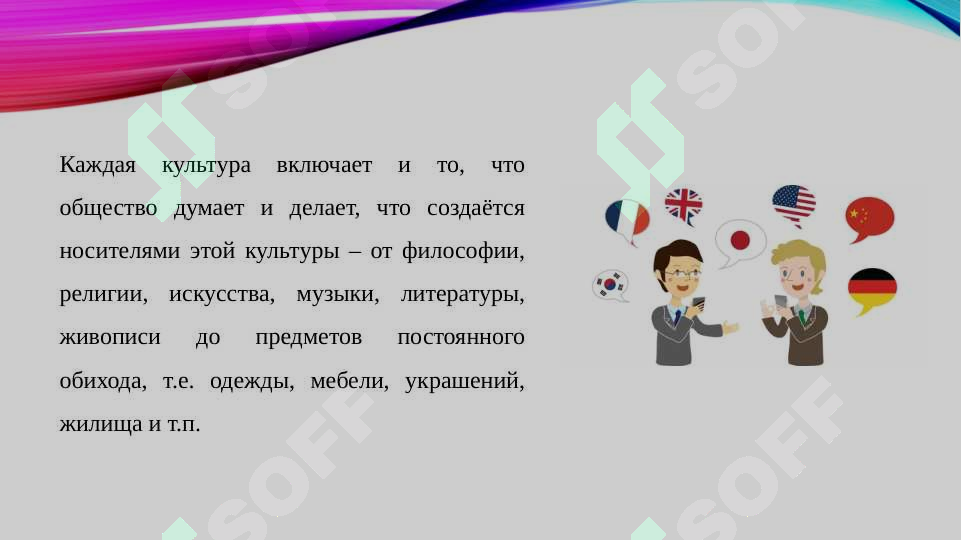 Каждая культура включает и то, что общество думает и делает, что создаётся носителями этой культуры – от философии, религии, искусства, музыки, литературы, живописи до предметов постоянного обихода, т.е. одежды, мебели, украшений, жилища и т.п.

SOFF SOFF SOFF SOFF